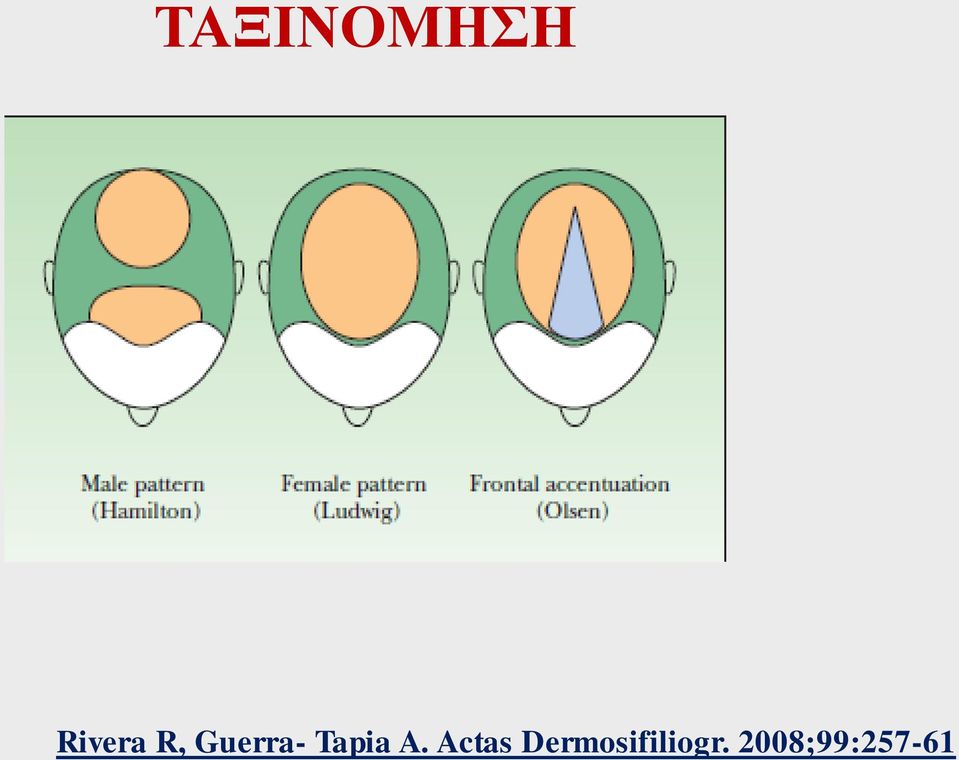 ΤΑΞΙΝΟΜΗΣΗ

Male pattern
(Hamilton)

Female pattern
(Ludwig)

Frontal accentuation
(Olsen)

Rivera R, Guerra- Tapia A. Actas Dermosifiliogr. 2008;99:257-61